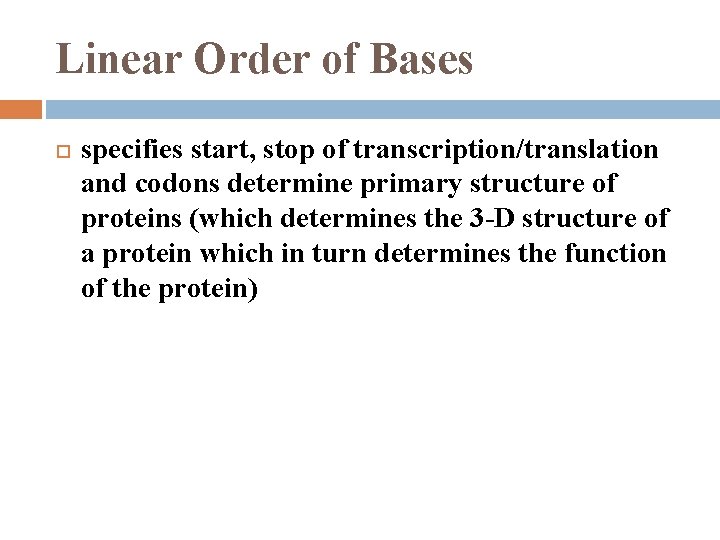 Linear Order of Bases

specifies start, stop of transcription/translation and codons determine primary structure of proteins (which determines the 3-D structure of a protein which in turn determines the function of the protein)